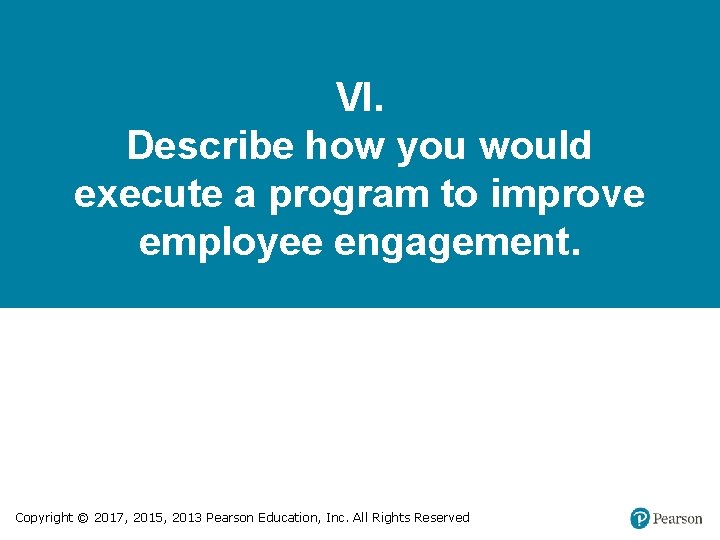 VI.
Describe how you would execute a program to improve employee engagement.

Copyright © 2017, 2015, 2013 Pearson Education, Inc. All Rights Reserved

Pearson